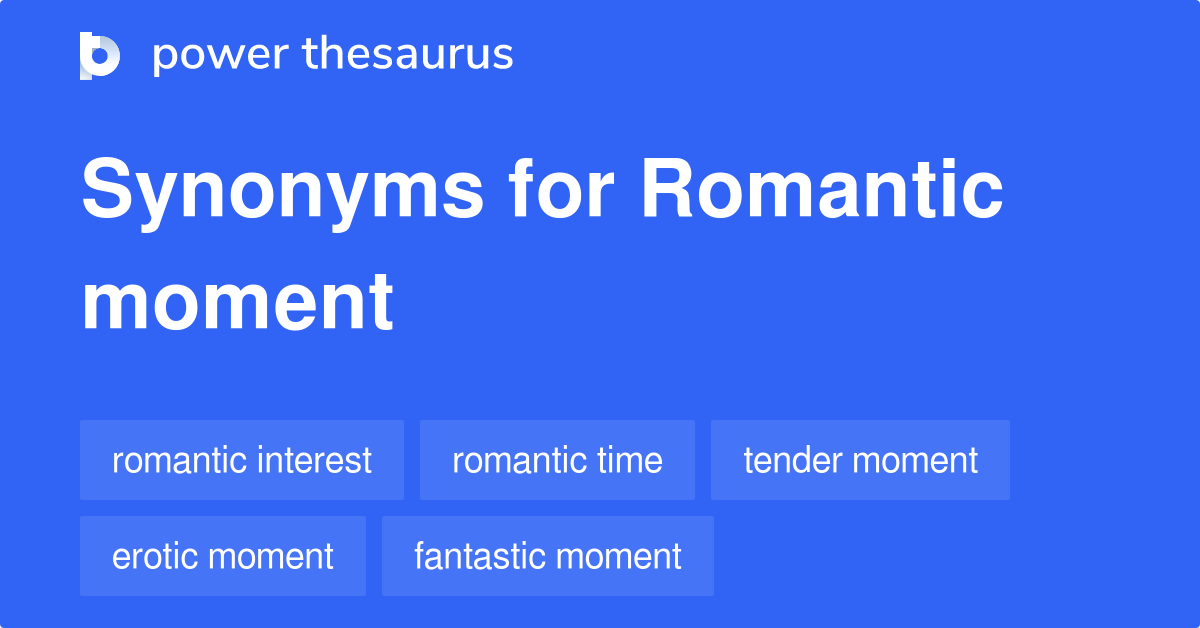 power thesaurus

Synonyms for Romantic moment

romantic interest
romantic time
tender moment
erotic moment
fantastic moment